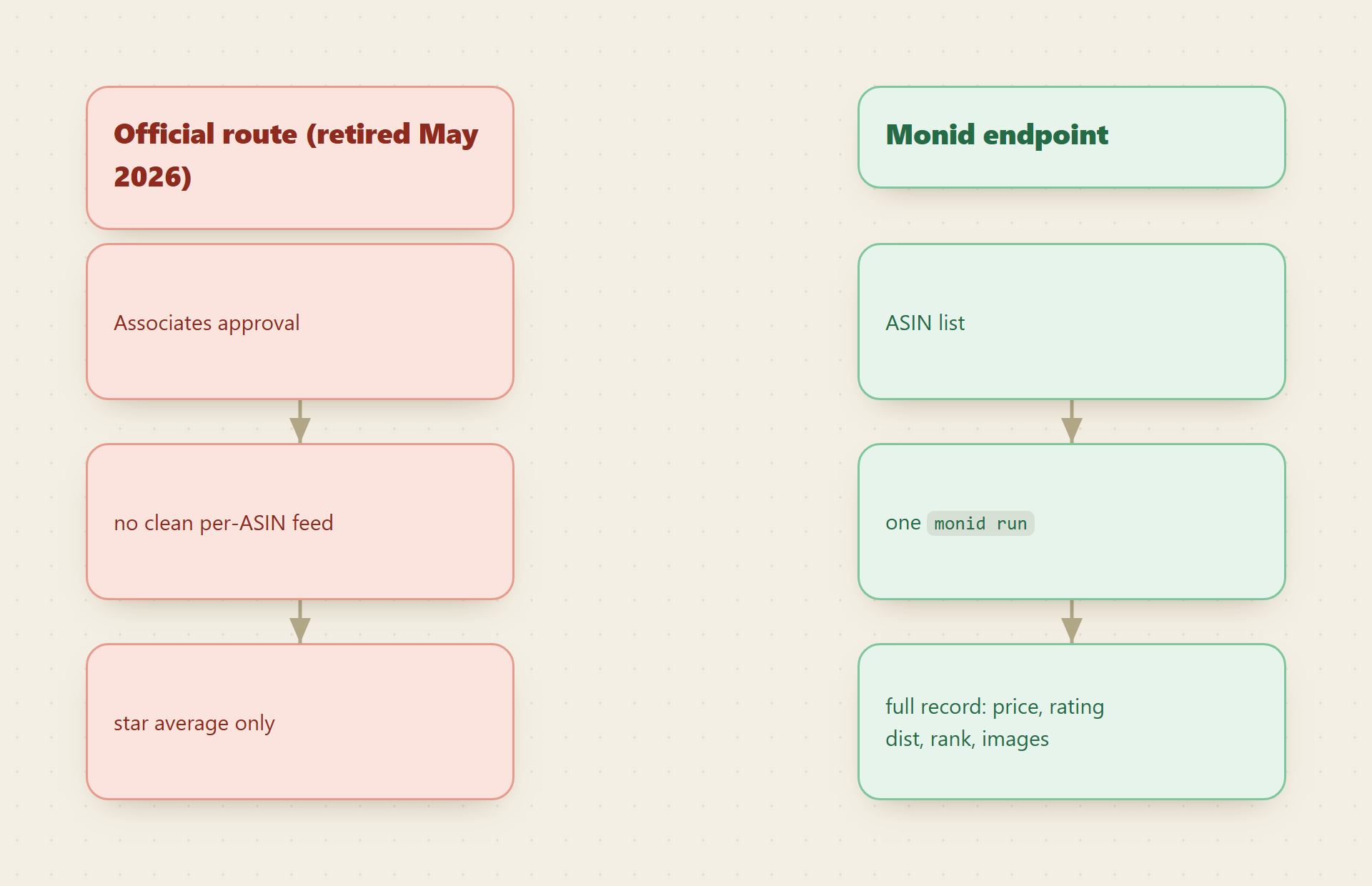 Official route (retired May 2026)

Associates approval

no clean per-ASIN feed

star average only

Monid endpoint

ASIN list

one monid run

full record: price, rating dist, rank, images